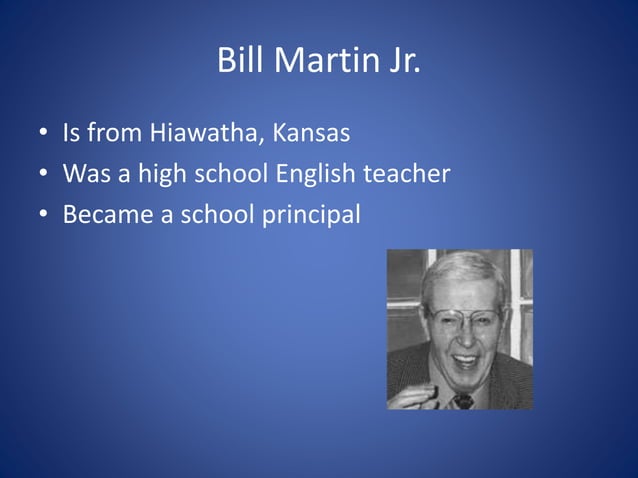 Bill Martin Jr.

• Is from Hiawatha, Kansas
• Was a high school English teacher
• Became a school principal